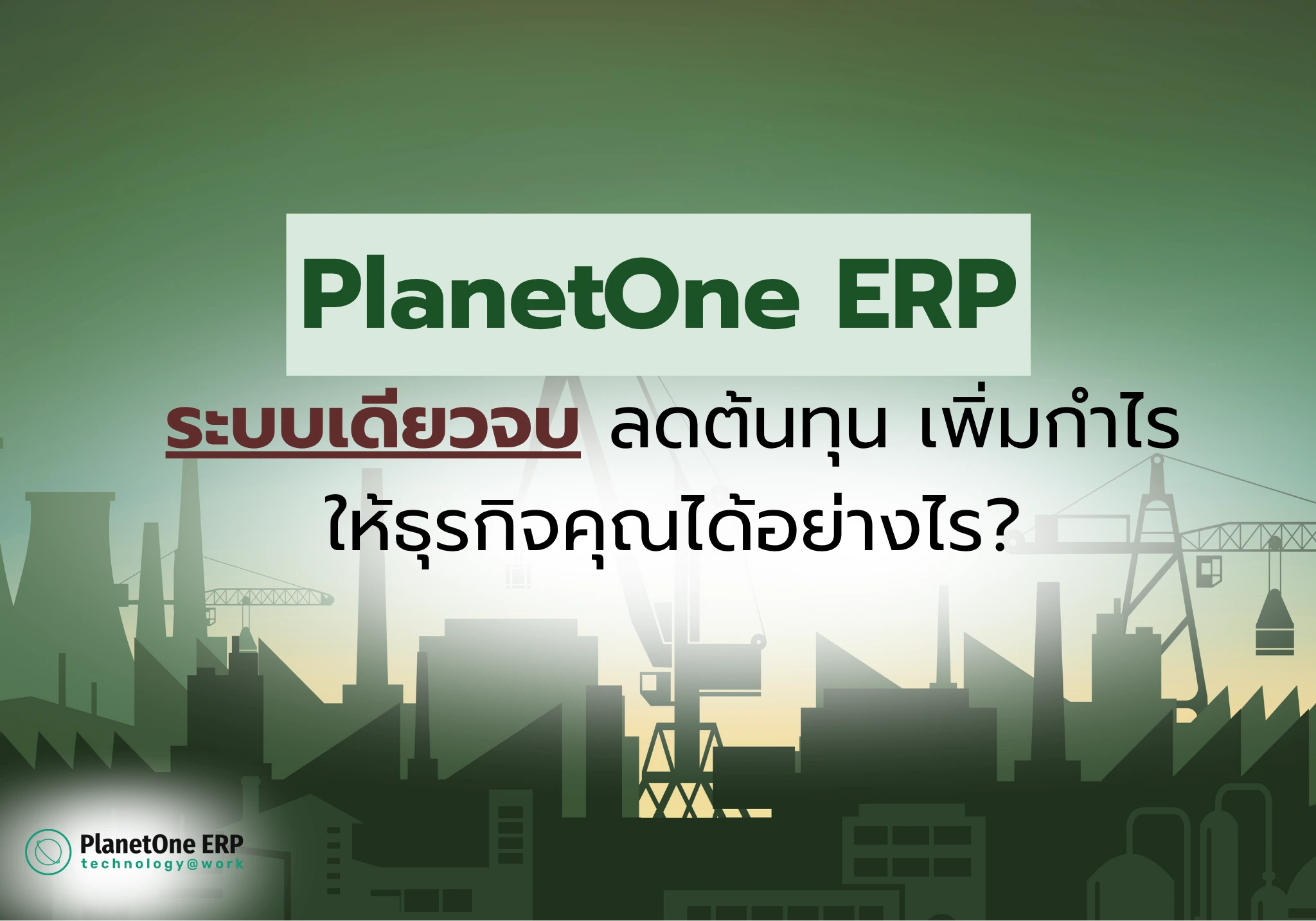 PlanetOne ERP

ระบบเดียวจบ ลดต้นทุน เพิ่มกำไร ให้ธุรกิจคุณได้อย่างไร?

PlanetOne ERP
technology@work